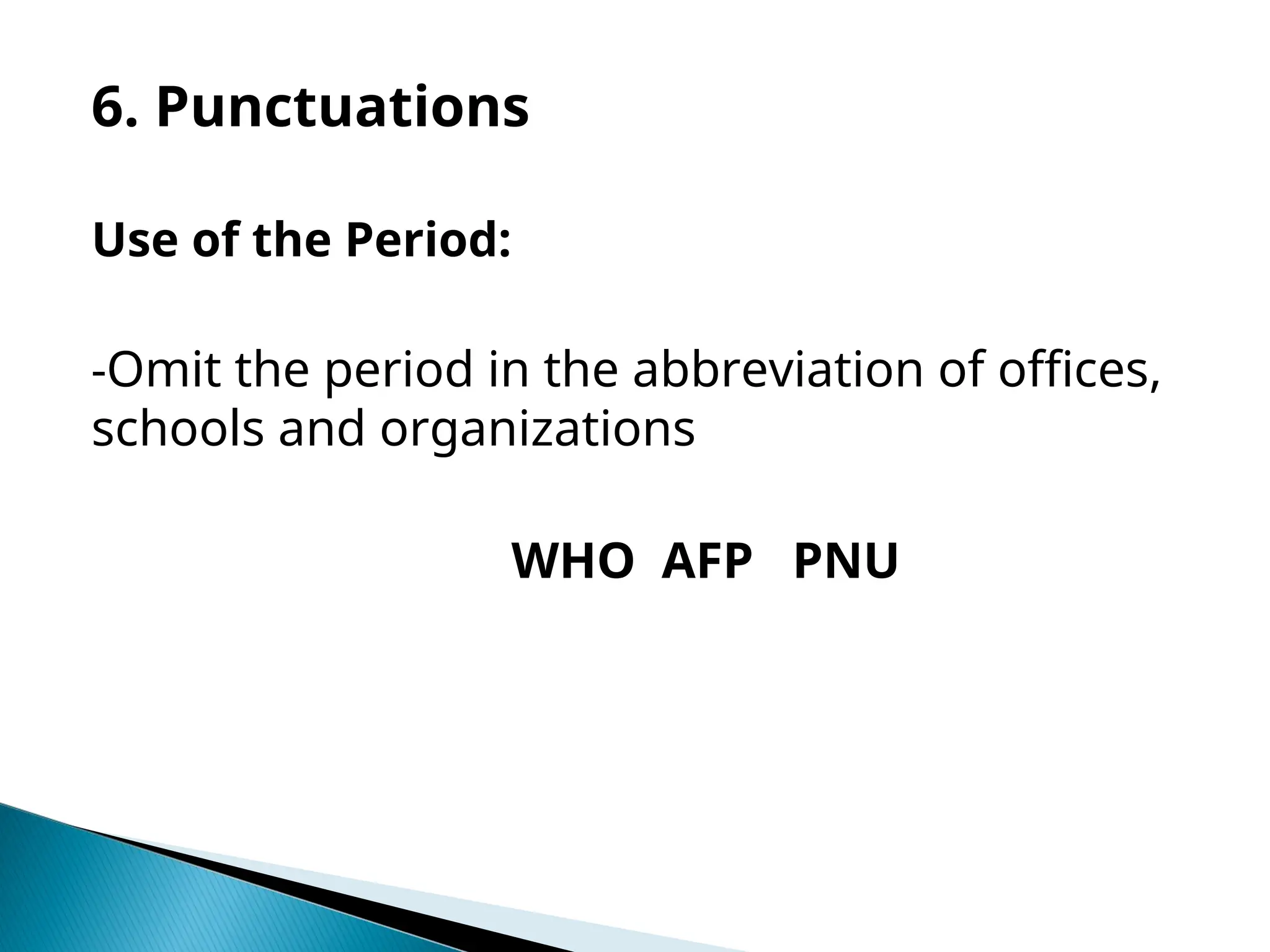 6. Punctuations

Use of the Period:

-Omit the period in the abbreviation of offices, schools and organizations

WHO AFP PNU